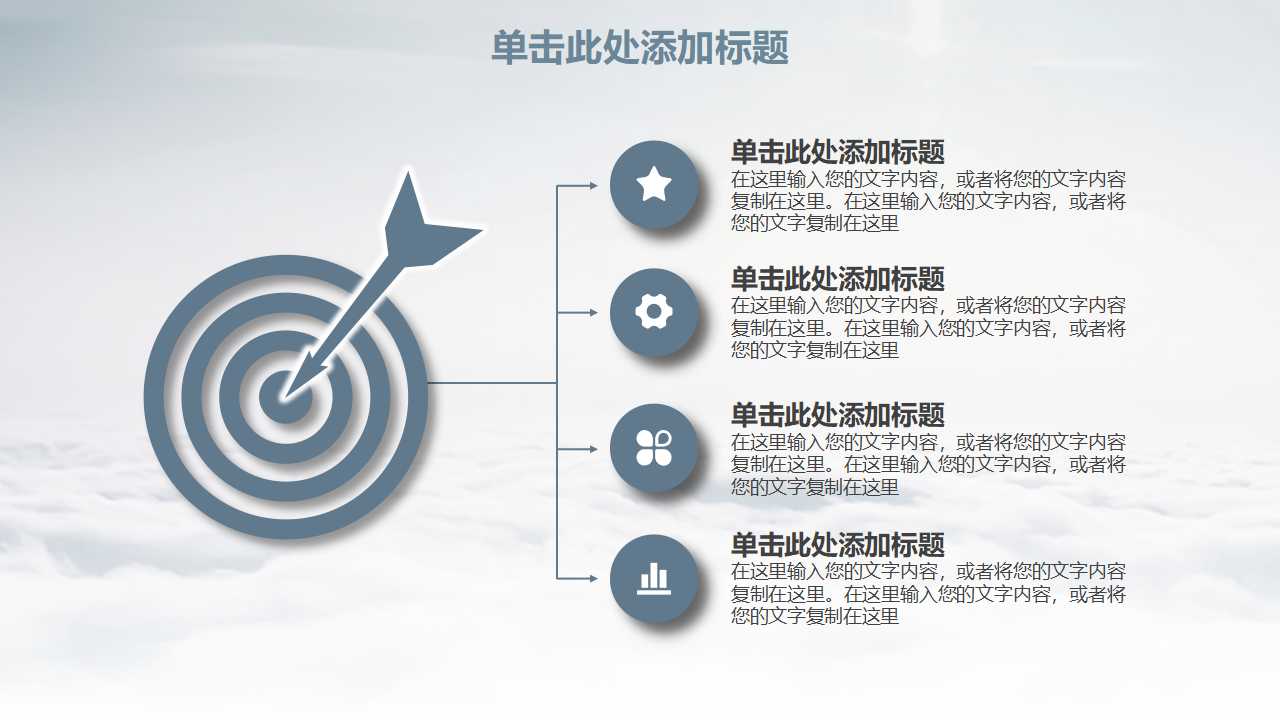 单击此处添加标题

单击此处添加标题
在这里输入您的文字内容，或者将您的文字内容复制在这里。在这里输入您的文字内容，或者将您的文字复制在这里

单击此处添加标题
在这里输入您的文字内容，或者将您的文字内容复制在这里。在这里输入您的文字内容，或者将您的文字复制在这里

单击此处添加标题
在这里输入您的文字内容，或者将您的文字内容复制在这里。在这里输入您的文字内容，或者将您的文字复制在这里

单击此处添加标题
在这里输入您的文字内容，或者将您的文字内容复制在这里。在这里输入您的文字内容，或者将您的文字复制在这里